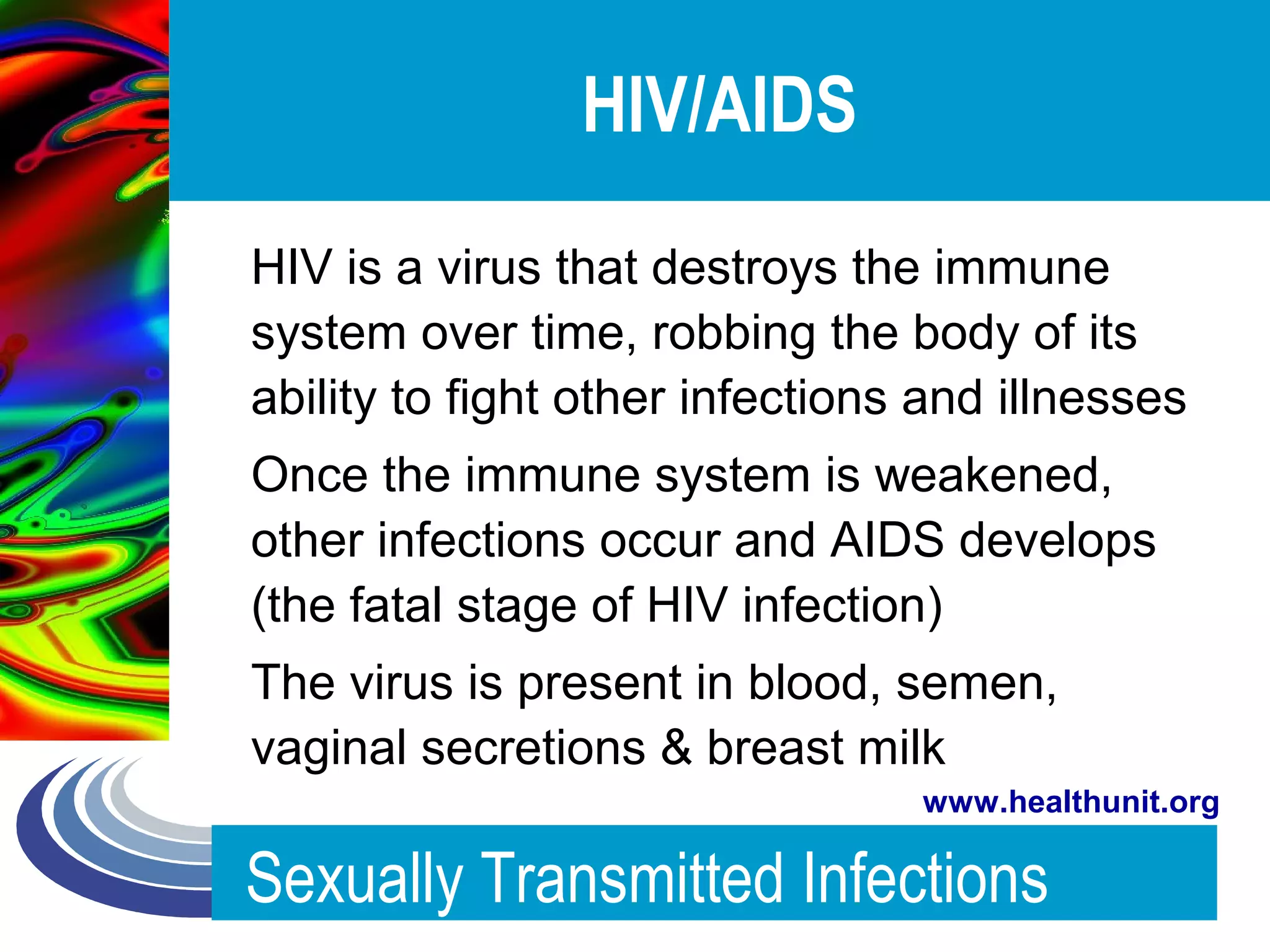 HIV/AIDS

HIV is a virus that destroys the immune system over time, robbing the body of its ability to fight other infections and illnesses

Once the immune system is weakened, other infections occur and AIDS develops (the fatal stage of HIV infection)

The virus is present in blood, semen, vaginal secretions & breast milk

www.healthunit.org

Sexually Transmitted Infections